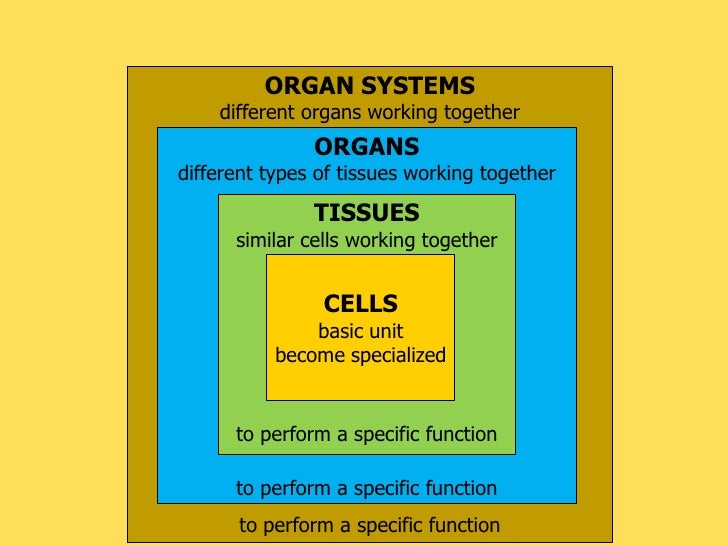 ORGAN SYSTEMS
different organs working together

ORGANS
different types of tissues working together

TISSUES
similar cells working together

CELLS
basic unit
become specialized

to perform a specific function

to perform a specific function

to perform a specific function